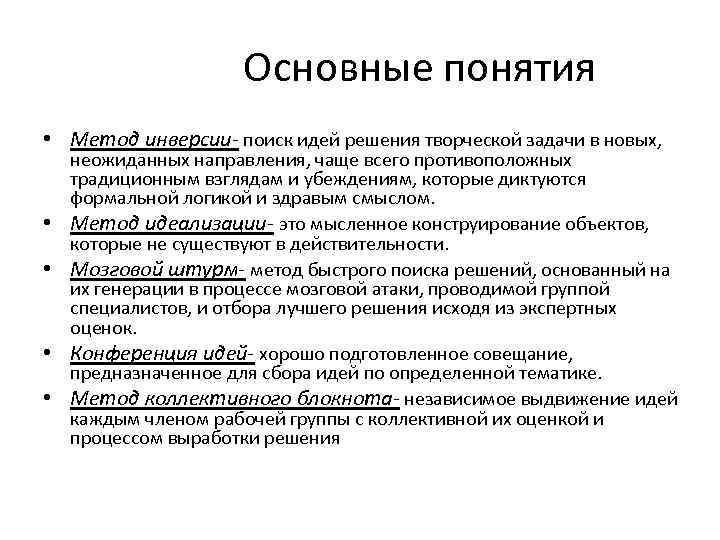 Основные понятия

• Метод инверсии- поиск идей решения творческой задачи в новых, неожиданных направления, чаще всего противоположных традиционным взглядам и убеждениям, которые диктуются формальной логикой и здравым смыслом.

• Метод идеализации- это мысленное конструирование объектов, которые не существуют в действительности.

• Мозговой штурм- метод быстрого поиска решений, основанный на их генерации в процессе мозговой атаки, проводимой группой специалистов, и отбора лучшего решения исходя из экспертных оценок.

• Конференция идей- хорошо подготовленное совещание, предназначенное для сбора идей по определенной тематике.

• Метод коллективного блокнота- независимое выдвижение идей каждым членом рабочей группы с коллективной их оценкой и процессом выработки решения